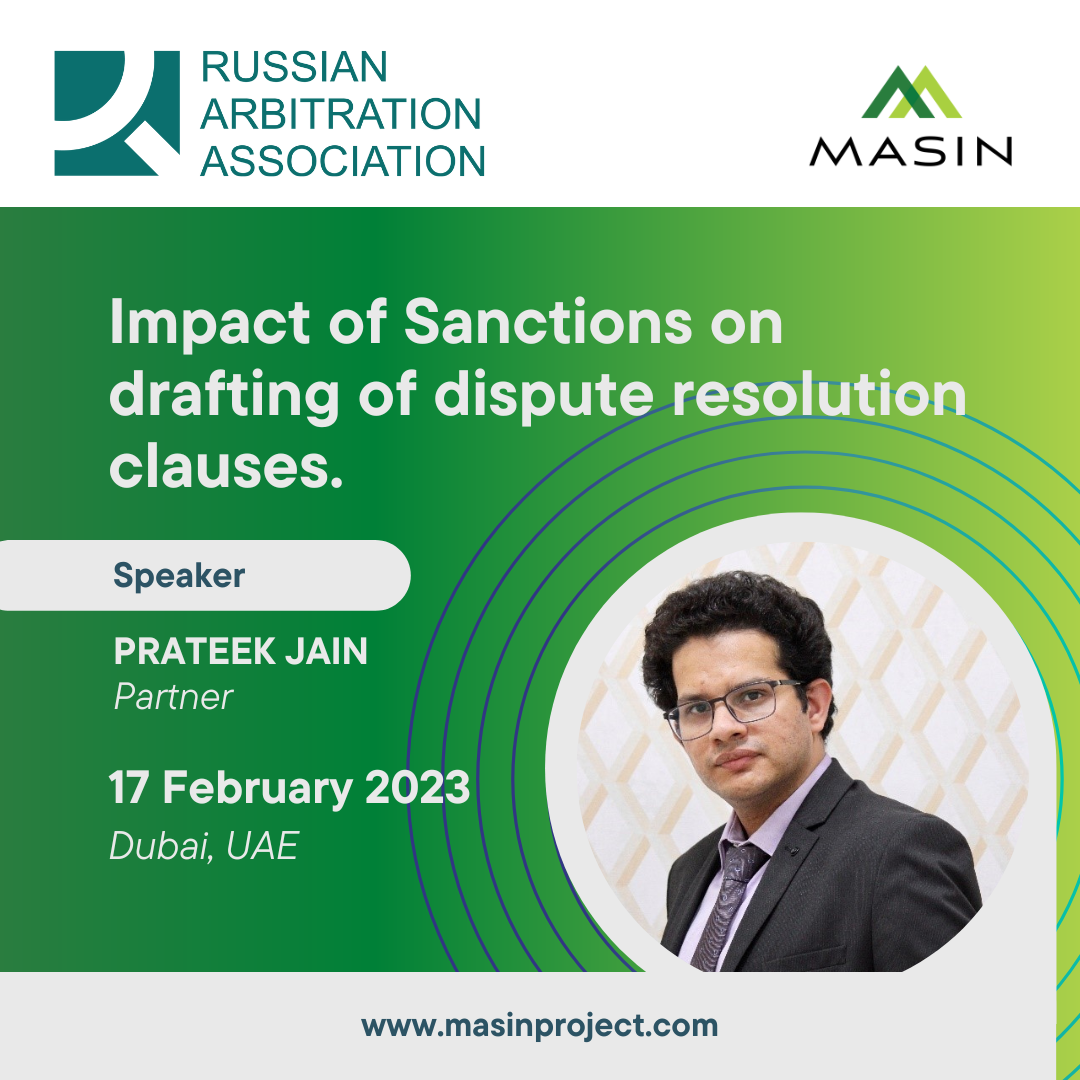 RUSSIAN ARBITRATION ASSOCIATION

MASIN

Impact of Sanctions on drafting of dispute resolution clauses.

Speaker

PRATEEK JAIN
Partner

17 February 2023
Dubai, UAE

www.masinproject.com